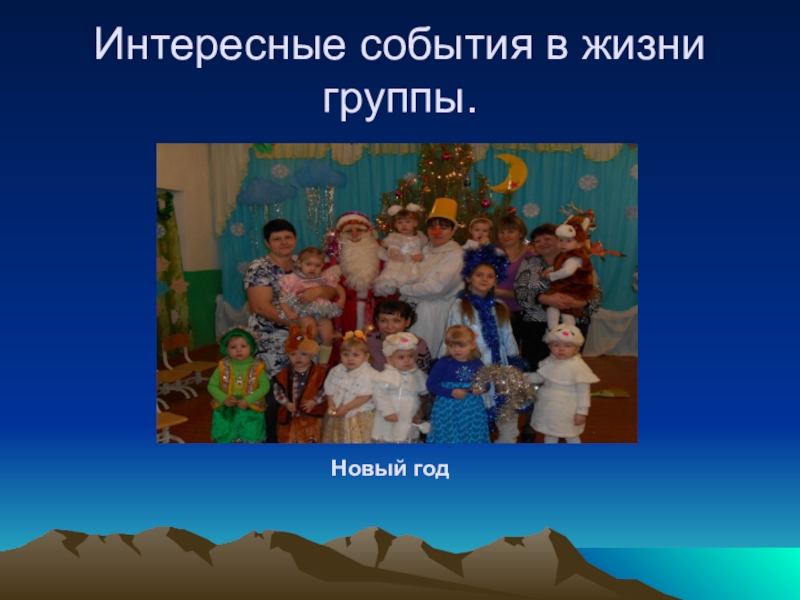 Интересные события в жизни группы.

Новый год